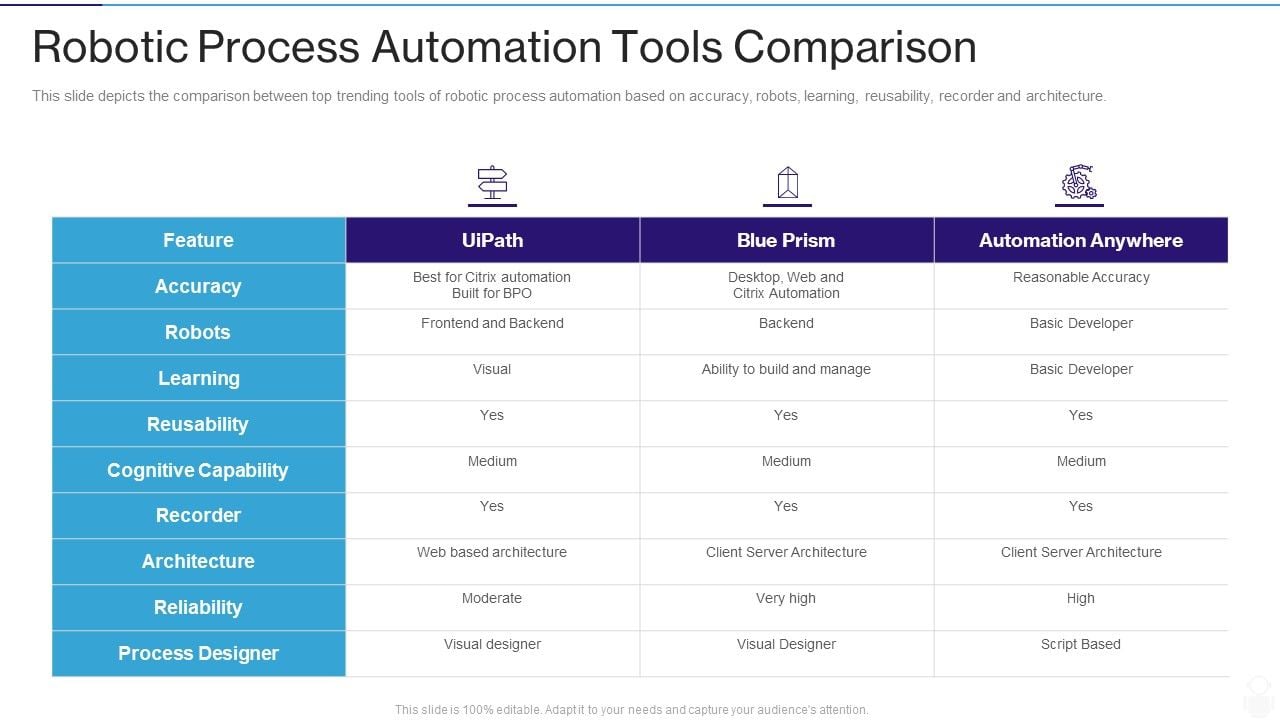 Robotic Process Automation Tools Comparison

This slide depicts the comparison between top trending tools of robotic process automation based on accuracy, robots, learning, reusability, recorder and architecture.

| Feature | UiPath | Blue Prism | Automation Anywhere |
|---|---|---|---|
| Accuracy | Best for Citrix automation Built for BPO | Desktop, Web and Citrix Automation | Reasonable Accuracy |
| Robots | Frontend and Backend | Backend | Basic Developer |
| Learning | Visual | Ability to build and manage | Basic Developer |
| Reusability | Yes | Yes | Yes |
| Cognitive Capability | Medium | Medium | Medium |
| Recorder | Yes | Yes | Yes |
| Architecture | Web based architecture | Client Server Architecture | Client Server Architecture |
| Reliability | Moderate | Very high | High |
| Process Designer | Visual designer | Visual Designer | Script Based |

This slide is 100% editable. Adapt it to your needs and capture your audience's attention.